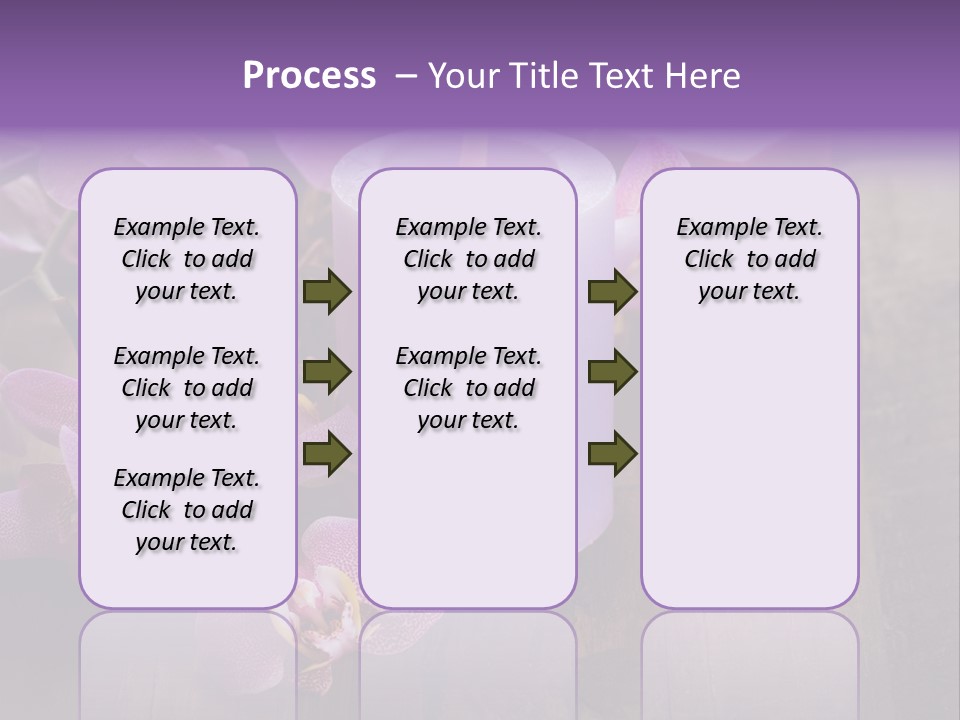 Process – Your Title Text Here

Example Text. Click to add your text.

Example Text. Click to add your text.

Example Text. Click to add your text.

Example Text. Click to add your text.

Example Text. Click to add your text.

Example Text. Click to add your text.